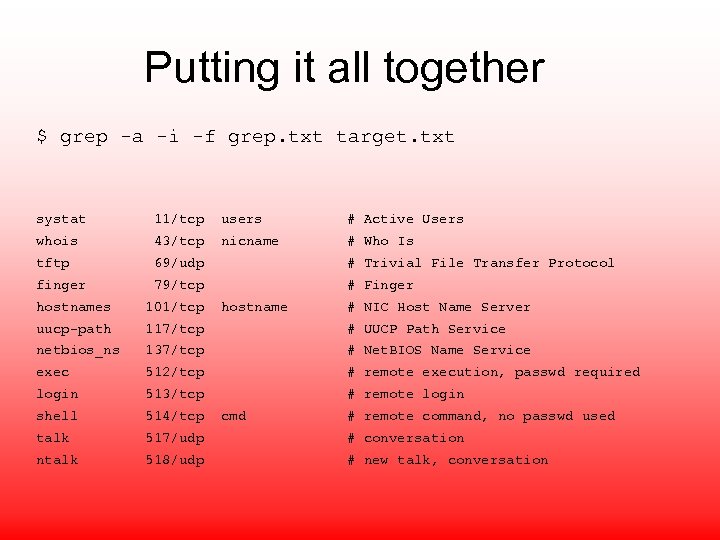 Putting it all together

$ grep -a -i -f grep.txt target.txt

systat 11/tcp users # Active Users
whois 43/tcp nicname # Who Is
tftp 69/udp # Trivial File Transfer Protocol
finger 79/tcp # Finger
hostnames 101/tcp hostname # NIC Host Name Server
uucp-path 117/tcp # UUCP Path Service
netbios_ns 137/tcp # NetBIOS Name Service
exec 512/tcp # remote execution, passwd required
login 513/tcp # remote login
shell 514/tcp cmd # remote command, no passwd used
talk 517/udp # conversation
ntalk 518/udp # new talk, conversation